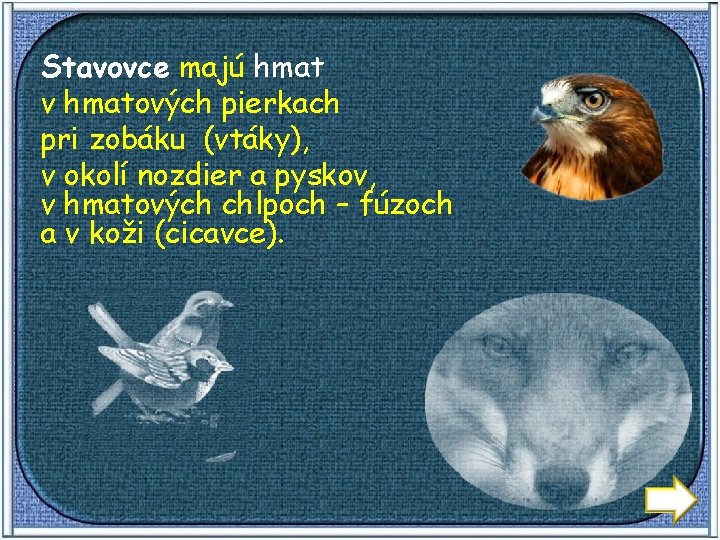 Stavovce majú hmat
v hmatových pierkach
pri zobáku (vtáky),
v okolí nozdier a pyskov,
v hmatových chlpoch – fúzoch
a v koži (cicavce).